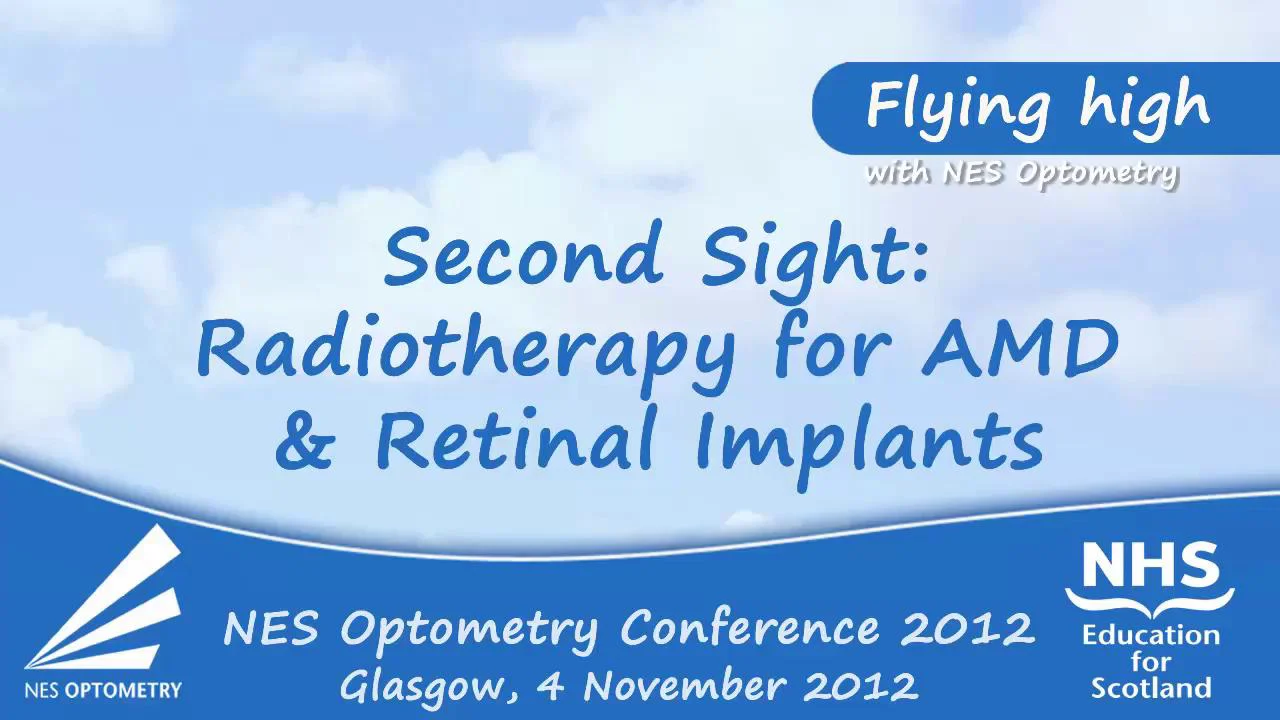 Flying high
with NES Optometry

Second Sight:
Radiotherapy for AMD
& Retinal Implants

NES OPTOMETRY

NES Optometry Conference 2012
Glasgow, 4 November 2012

NHS
Education
for
Scotland